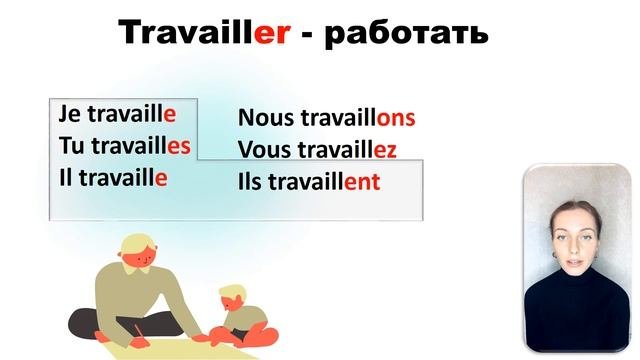 Travailler - работать

Je travaille
Tu travailles
Il travaille

Nous travaillons
Vous travaillez
Ils travaillent